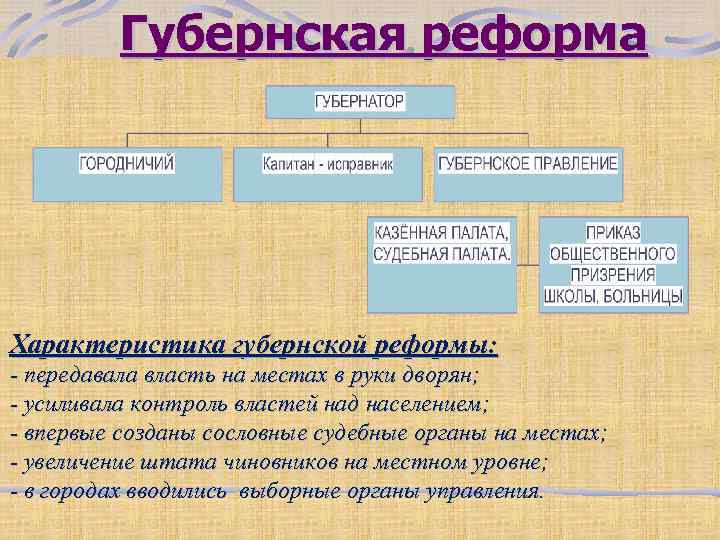 Губернская реформа

ГУБЕРНАТОР

ГОРОДНИЧИЙ

Капитан - исправник

ГУБЕРНСКОЕ ПРАВЛЕНИЕ

КАЗЁННАЯ ПАЛАТА, СУДЕБНАЯ ПАЛАТА.

ПРИКАЗ ОБЩЕСТВЕННОГО ПРИЗРЕНИЯ ШКОЛЫ, БОЛЬНИЦЫ

Характеристика губернской реформы:
- передавала власть на местах в руки дворян;
- усиливала контроль властей над населением;
- впервые созданы сословные судебные органы на местах;
- увеличение штата чиновников на местном уровне;
- в городах вводились выборные органы управления.